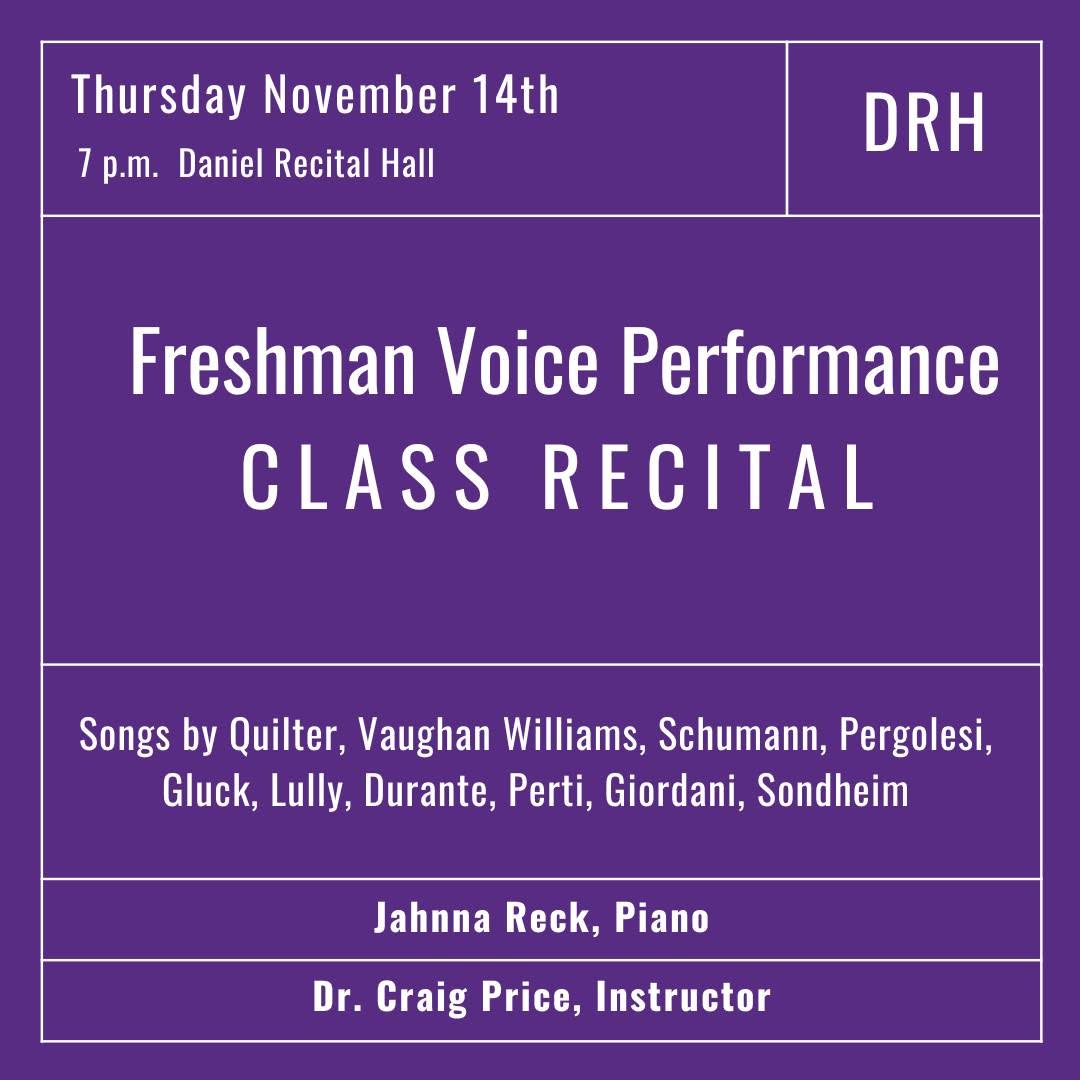 Thursday November 14th
7 p.m. Daniel Recital Hall

DRH

Freshman Voice Performance
CLASS RECITAL

Songs by Quilter, Vaughan Williams, Schumann, Pergolesi, Gluck, Lully, Durante, Perti, Giordani, Sondheim

Jahnna Reck, Piano

Dr. Craig Price, Instructor